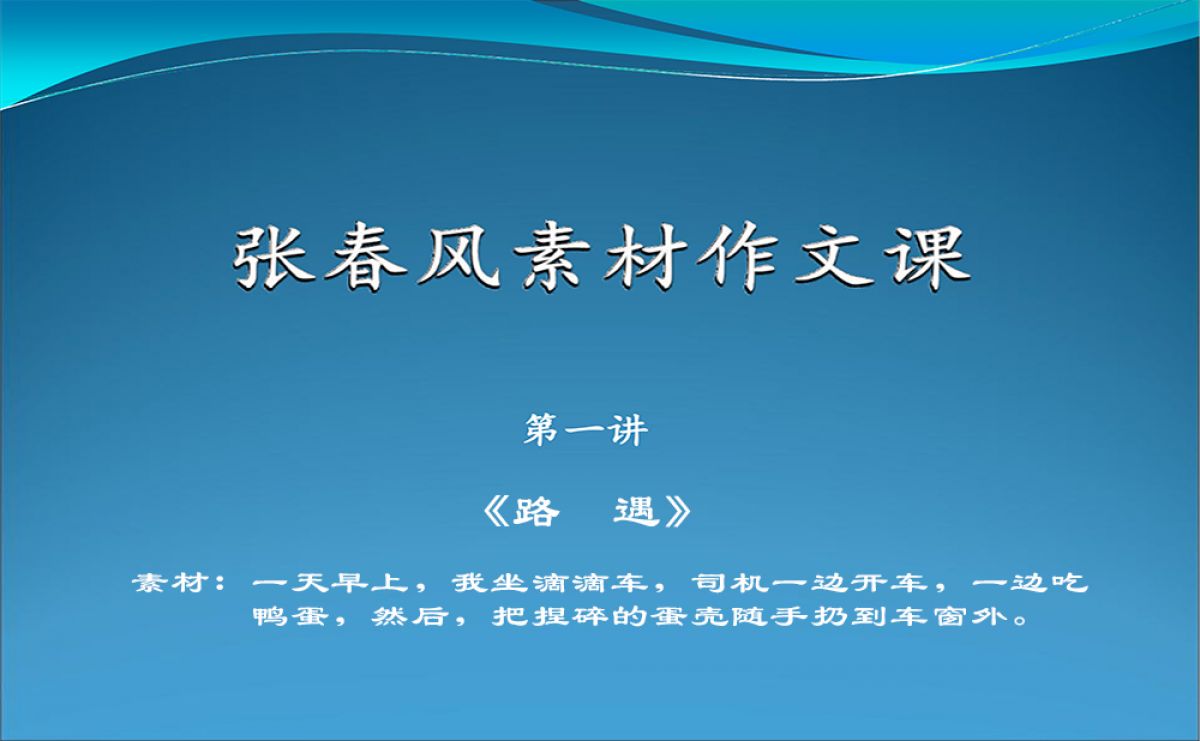 张春风素材作文课

第一讲

《路　遇》

素材：一天早上，我坐滴滴车，司机一边开车，一边吃鸭蛋，然后，把捏碎的蛋壳随手扔到车窗外。